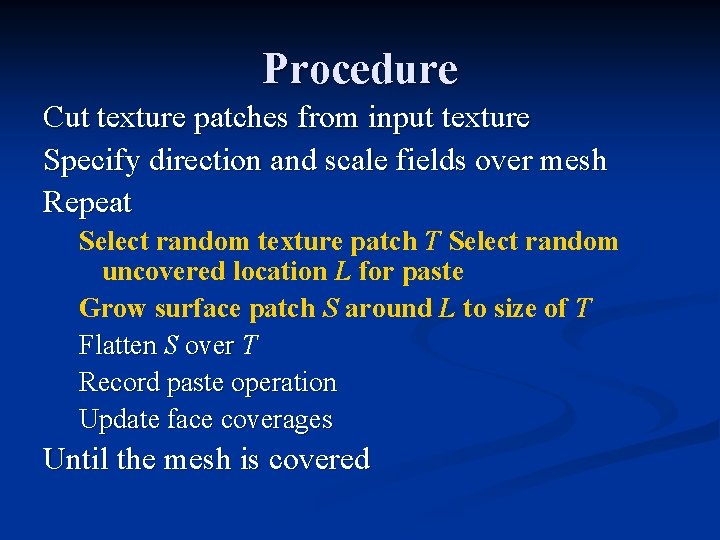 Procedure

Cut texture patches from input texture

Specify direction and scale fields over mesh

Repeat

Select random texture patch $T$ Select random uncovered location $L$ for paste

Grow surface patch $S$ around $L$ to size of $T$

Flatten $S$ over $T$

Record paste operation

Update face coverages

Until the mesh is covered